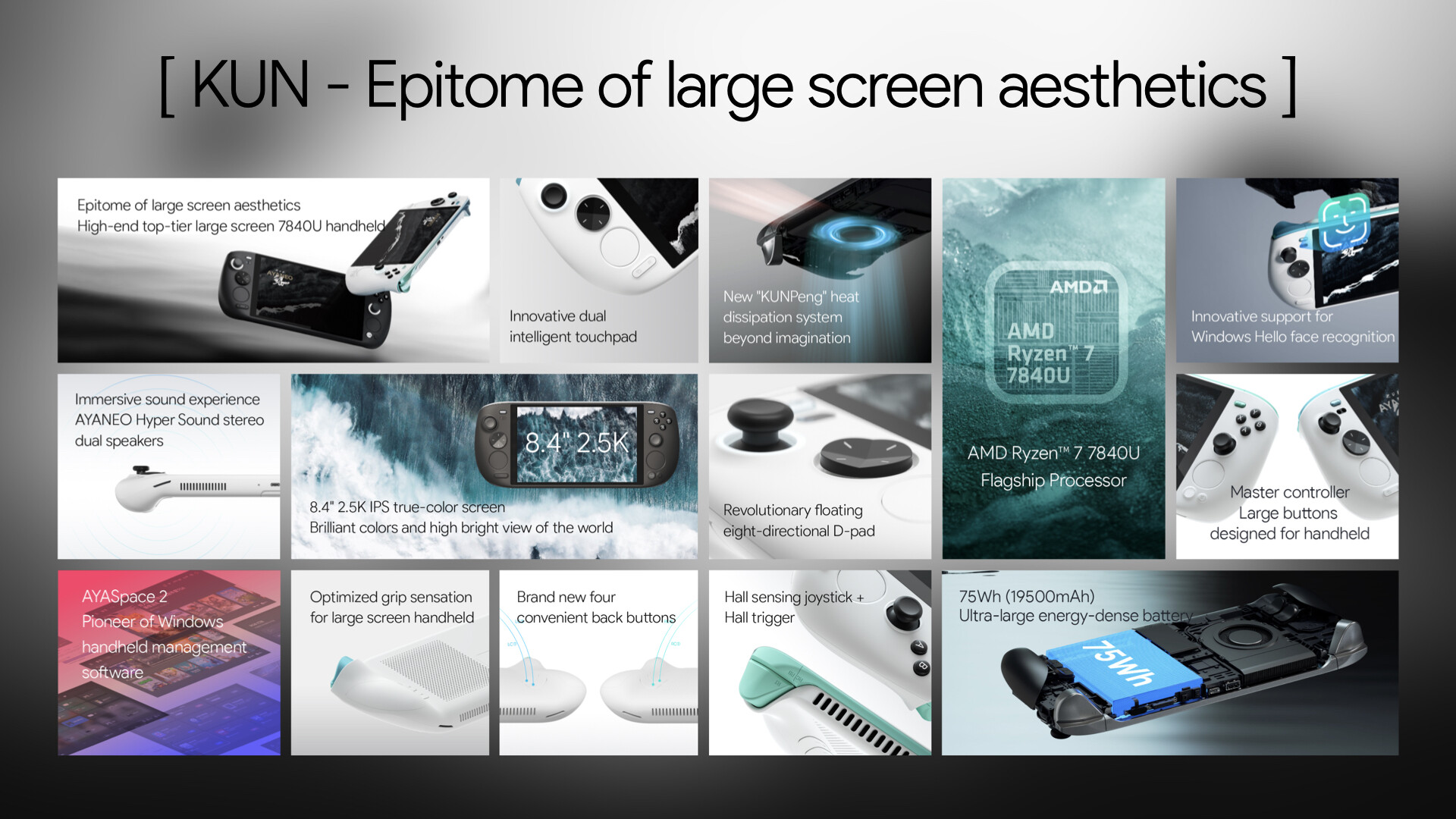 [ KUN - Epitome of large screen aesthetics ]

Epitome of large screen aesthetics
High-end top-tier large screen 7840U handheld

Innovative dual intelligent touchpad

New "KUNPeng" heat dissipation system beyond imagination

AMD
AMD Ryzen™ 7 7840U

AMD Ryzen™ 7 7840U
Flagship Processor

Innovative support for Windows Hello face recognition

Immersive sound experience
AYANEO Hyper Sound stereo dual speakers

8.4" 2.5K

8.4" 2.5K IPS true-color screen
Brilliant colors and high bright view of the world

Revolutionary floating eight-directional D-pad

Master controller
Large buttons
designed for handheld

AYASpace 2
Pioneer of Windows handheld management software

Optimized grip sensation for large screen handheld

Brand new four convenient back buttons

Hall sensing joystick +
Hall trigger

75Wh (19500mAh)
Ultra-large energy-dense battery

75Wh